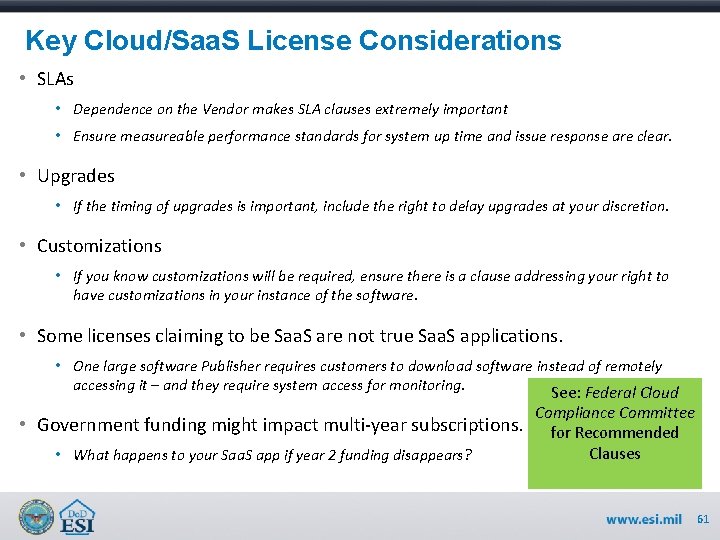 Key Cloud/SaaS License Considerations

• SLAs
  • Dependence on the Vendor makes SLA clauses extremely important
  • Ensure measureable performance standards for system up time and issue response are clear.

• Upgrades
  • If the timing of upgrades is important, include the right to delay upgrades at your discretion.

• Customizations
  • If you know customizations will be required, ensure there is a clause addressing your right to have customizations in your instance of the software.

• Some licenses claiming to be SaaS are not true SaaS applications.
  • One large software Publisher requires customers to download software instead of remotely accessing it – and they require system access for monitoring.

• Government funding might impact multi-year subscriptions.
  • What happens to your SaaS app if year 2 funding disappears?

See: Federal Cloud Compliance Committee for Recommended Clauses

DoD ESI

www.esi.mil 61